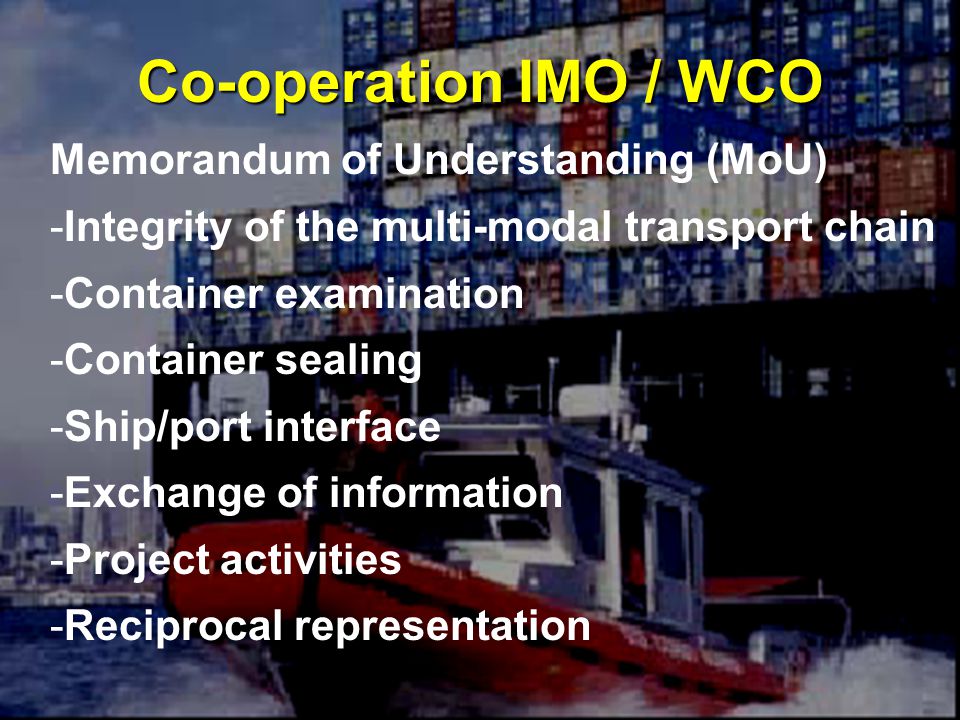 Co-operation IMO / WCO

Memorandum of Understanding (MoU)

-Integrity of the multi-modal transport chain

-Container examination

-Container sealing

-Ship/port interface

-Exchange of information

-Project activities

-Reciprocal representation